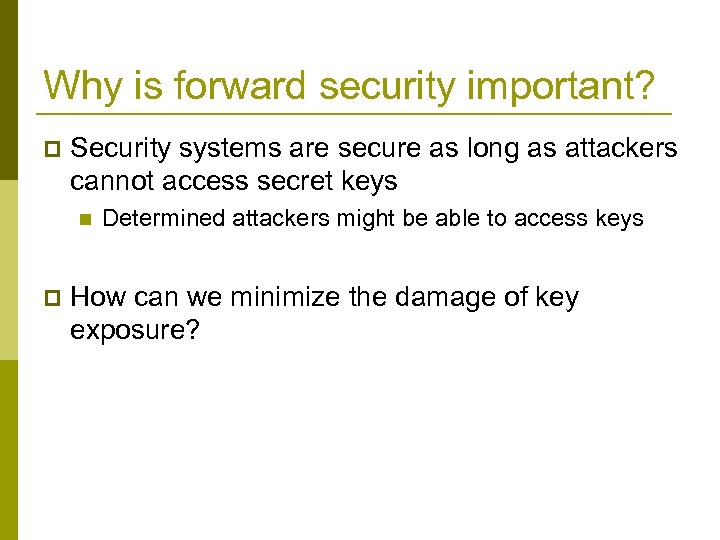 Why is forward security important?

Security systems are secure as long as attackers cannot access secret keys

Determined attackers might be able to access keys

How can we minimize the damage of key exposure?